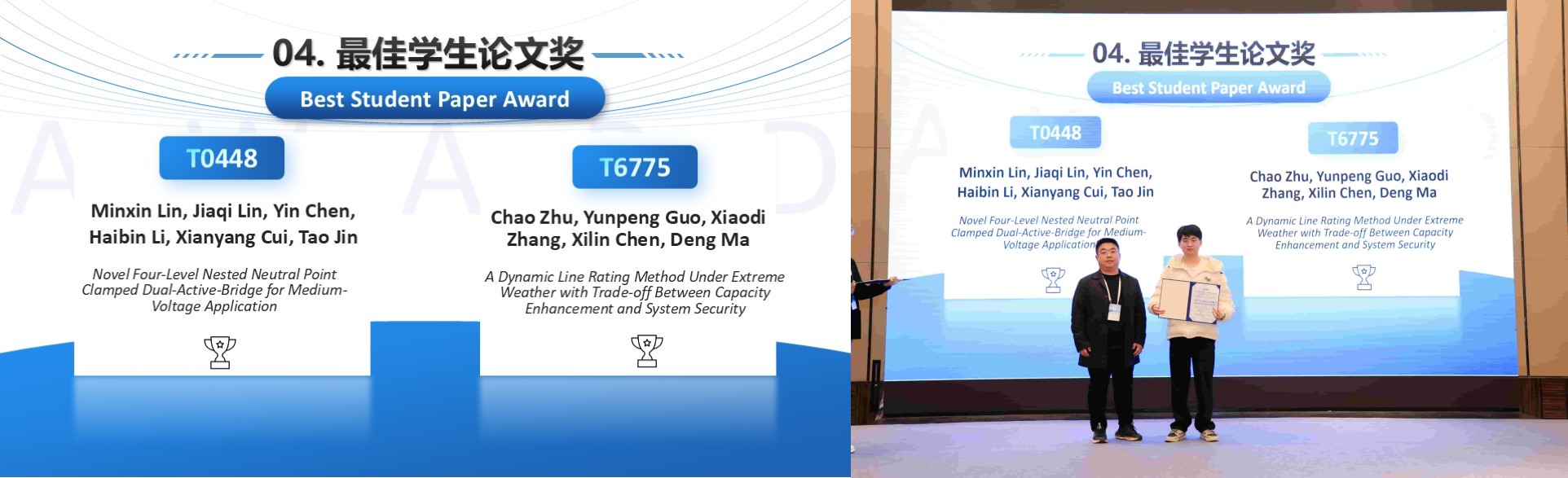 04. 最佳学生论文奖

Best Student Paper Award

T0448

Minxin Lin, Jiaqi Lin, Yin Chen, Haibin Li, Xianyang Cui, Tao Jin

Novel Four-Level Nested Neutral Point Clamped Dual-Active-Bridge for Medium-Voltage Application

T6775

Chao Zhu, Yunpeng Guo, Xiaodi Zhang, Xilin Chen, Deng Ma

A Dynamic Line Rating Method Under Extreme Weather with Trade-off Between Capacity Enhancement and System Security

04. 最佳学生论文奖

Best Student Paper Award

T0448

Minxin Lin, Jiaqi Lin, Yin Chen, Haibin Li, Xianyang Cui, Tao Jin

Novel Four-Level Nested Neutral Point Clamped Dual-Active-Bridge for Medium-Voltage Application

T6775

Chao Zhu, Yunpeng Guo, Xiaodi Zhang, Xilin Chen, Deng Ma

A Dynamic Line Rating Method Under Extreme Weather with Trade-off Between Capacity Enhancement and System Security